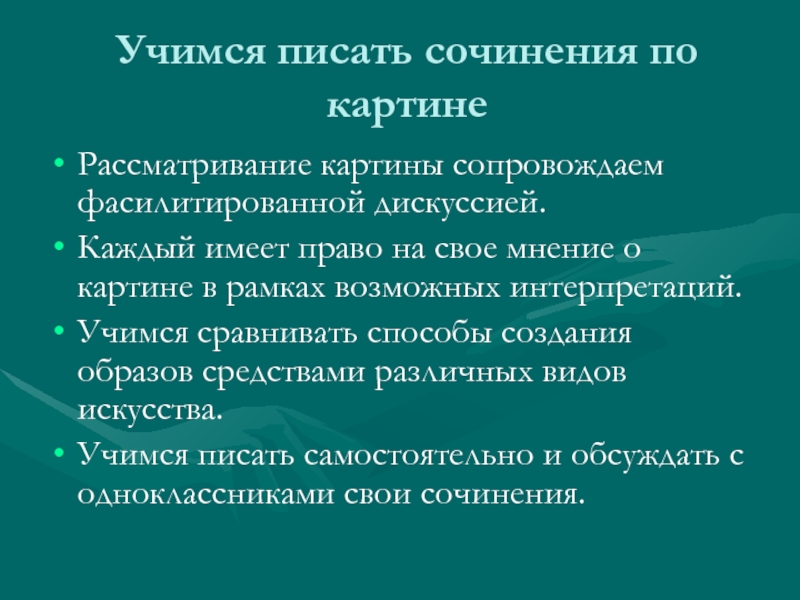 Учимся писать сочинения по картине

• Рассматривание картины сопровождаем фасилитированной дискуссией.
• Каждый имеет право на свое мнение о картине в рамках возможных интерпретаций.
• Учимся сравнивать способы создания образов средствами различных видов искусства.
• Учимся писать самостоятельно и обсуждать с одноклассниками свои сочинения.